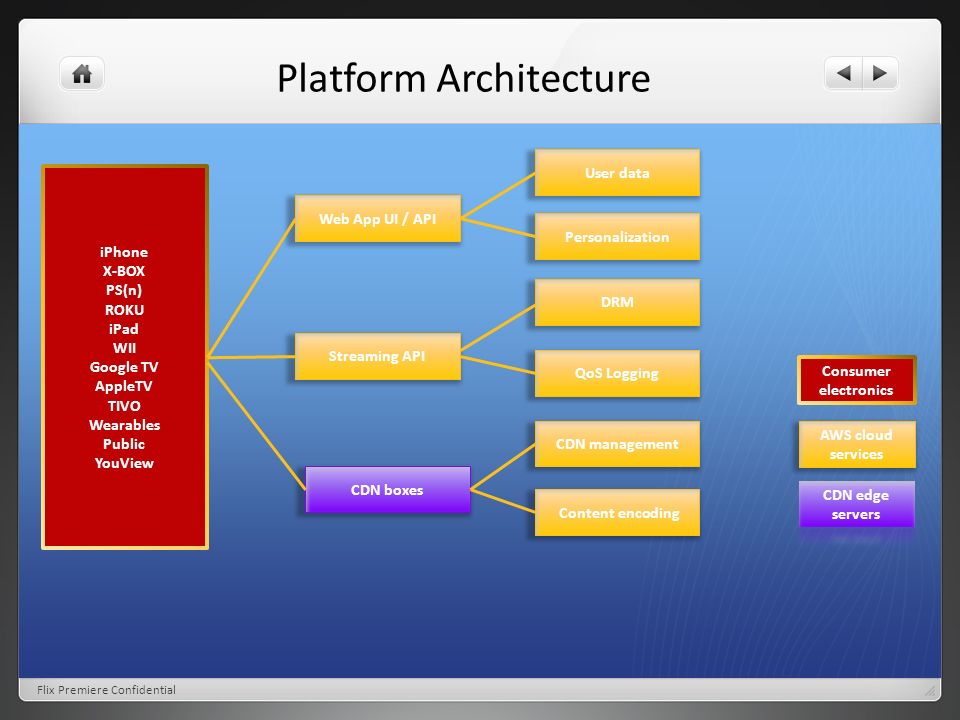 Platform Architecture

iPhone
X-BOX
PS(n)
ROKU
iPad
WII
Google TV
AppleTV
TIVO
Wearables
Public
YouView

Web App UI / API

Streaming API

CDN boxes

User data

Personalization

DRM

QoS Logging

CDN management

Content encoding

Consumer electronics

AWS cloud services

CDN edge servers

Flix Premiere Confidential